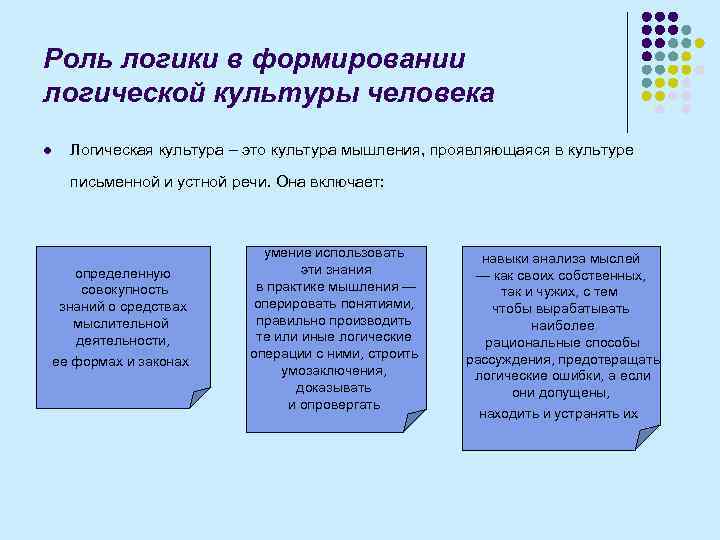 Роль логики в формировании логической культуры человека

Логическая культура – это культура мышления, проявляющаяся в культуре письменной и устной речи. Она включает:

определенную совокупность знаний о средствах мыслительной деятельности, ее формах и законах

умение использовать эти знания в практике мышления — оперировать понятиями, правильно производить те или иные логические операции с ними, строить умозаключения, доказывать и опровергать

навыки анализа мыслей — как своих собственных, так и чужих, с тем чтобы вырабатывать наиболее рациональные способы рассуждения, предотвращать логические ошибки, а если они допущены, находить и устранять их